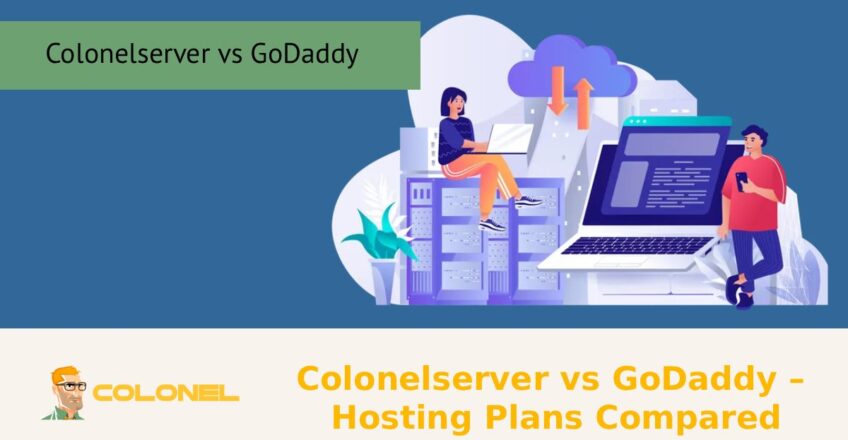 Colonelserver vs GoDaddy

COLONEL

Colonelserver vs GoDaddy – Hosting Plans Compared